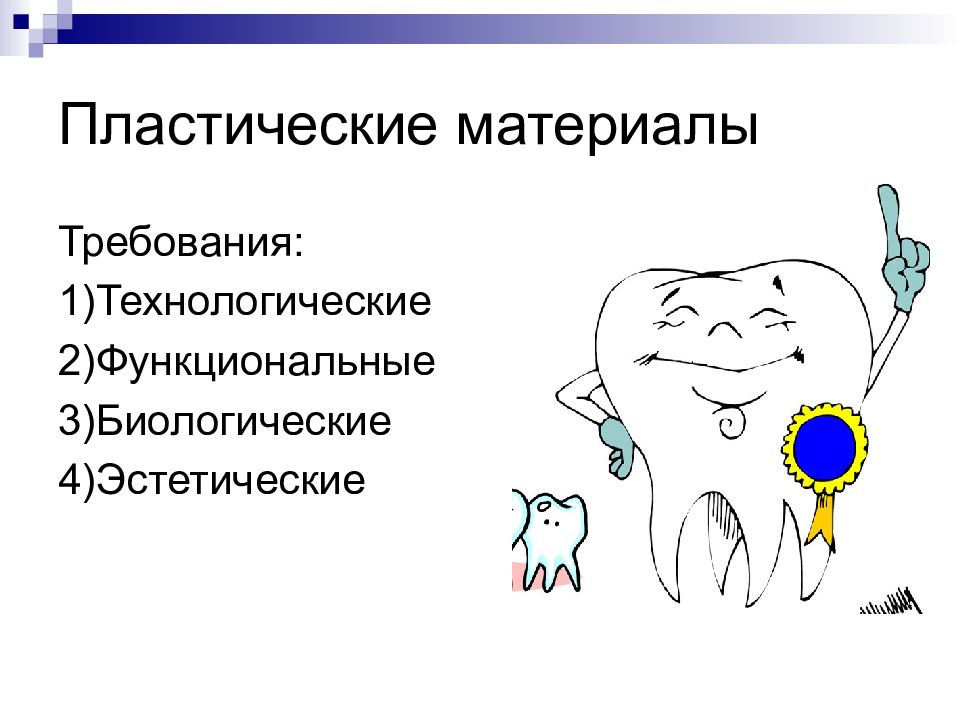 Пластические материалы

Требования:
1)Технологические
2)Функциональные
3)Биологические
4)Эстетические